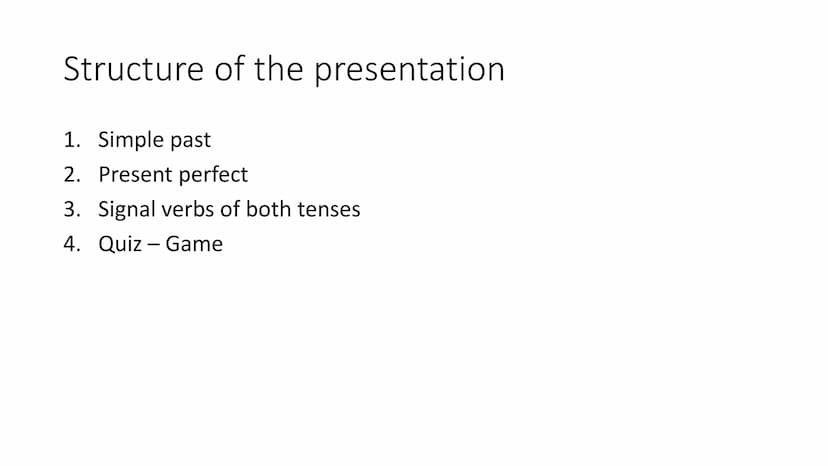 Structure of the presentation

1. Simple past
2. Present perfect
3. Signal verbs of both tenses
4. Quiz – Game